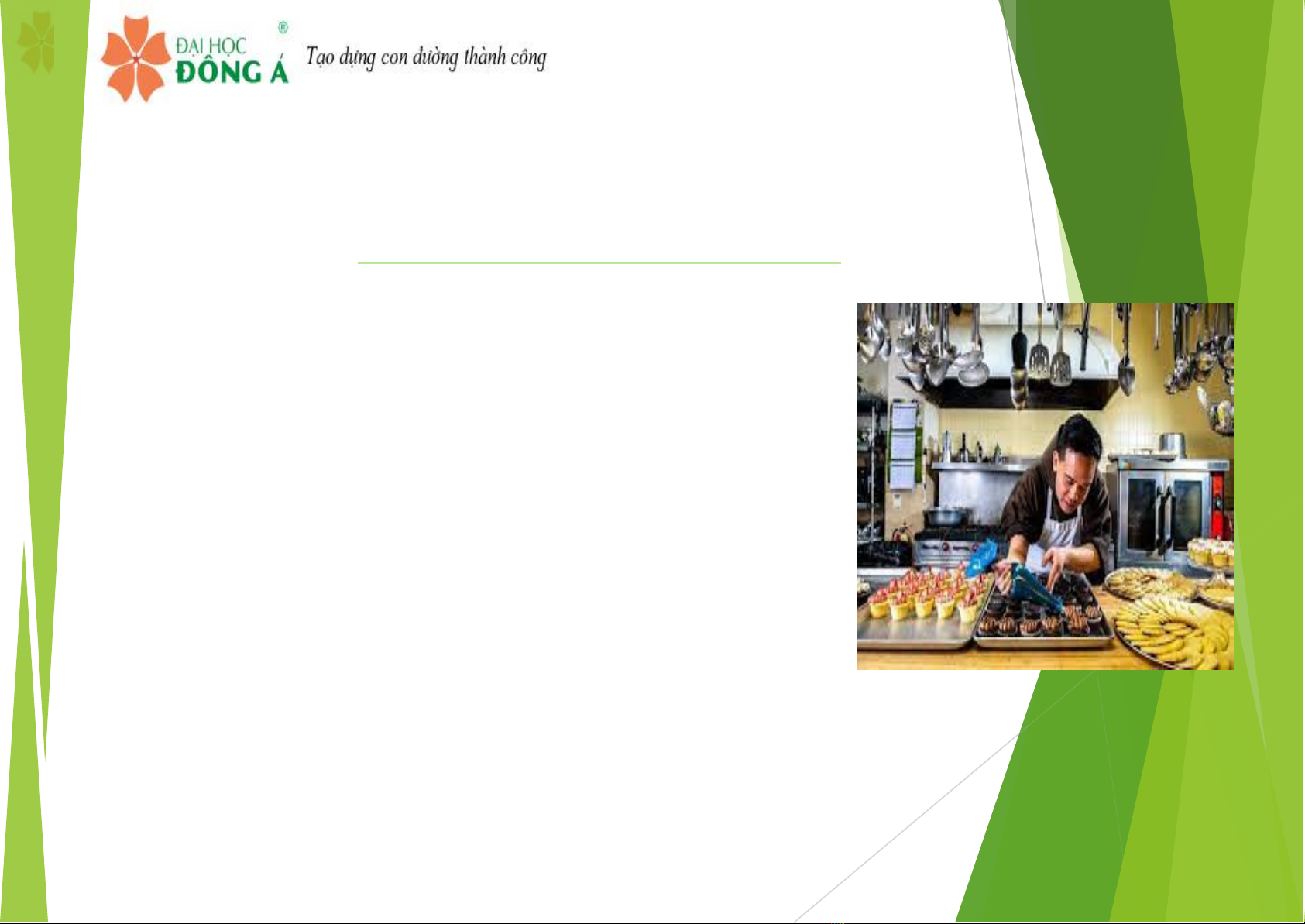 ĐẠI HỌC ĐÔNG Á ® Tạo dựng con đường thành công